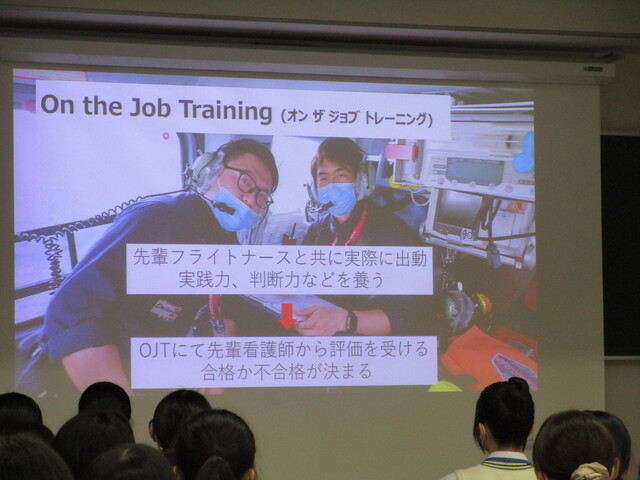 On the Job Training (オン ザ ジョブ トレーニング)

先輩フライトナースと共に実際に出動
実践力、判断力などを養う

OJTにて先輩看護師から評価を受ける
合格か不合格が決まる